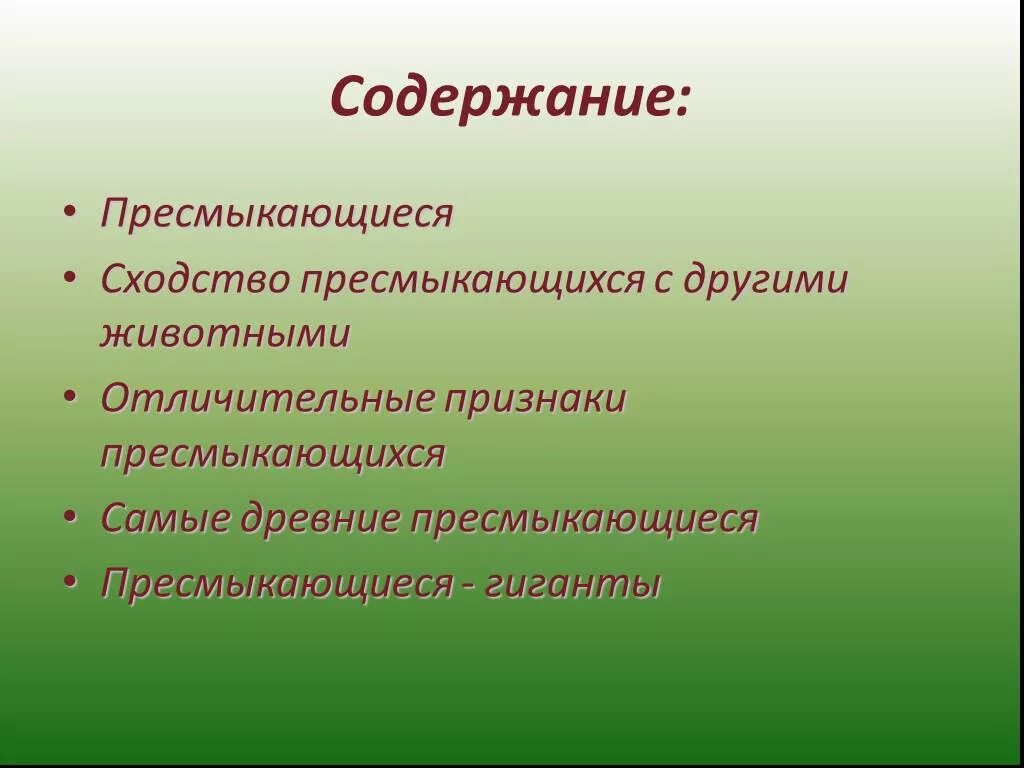 Содержание:

• Пресмыкающиеся
• Сходство пресмыкающихся с другими животными
• Отличительные признаки пресмыкающихся
• Самые древние пресмыкающиеся
• Пресмыкающиеся - гиганты